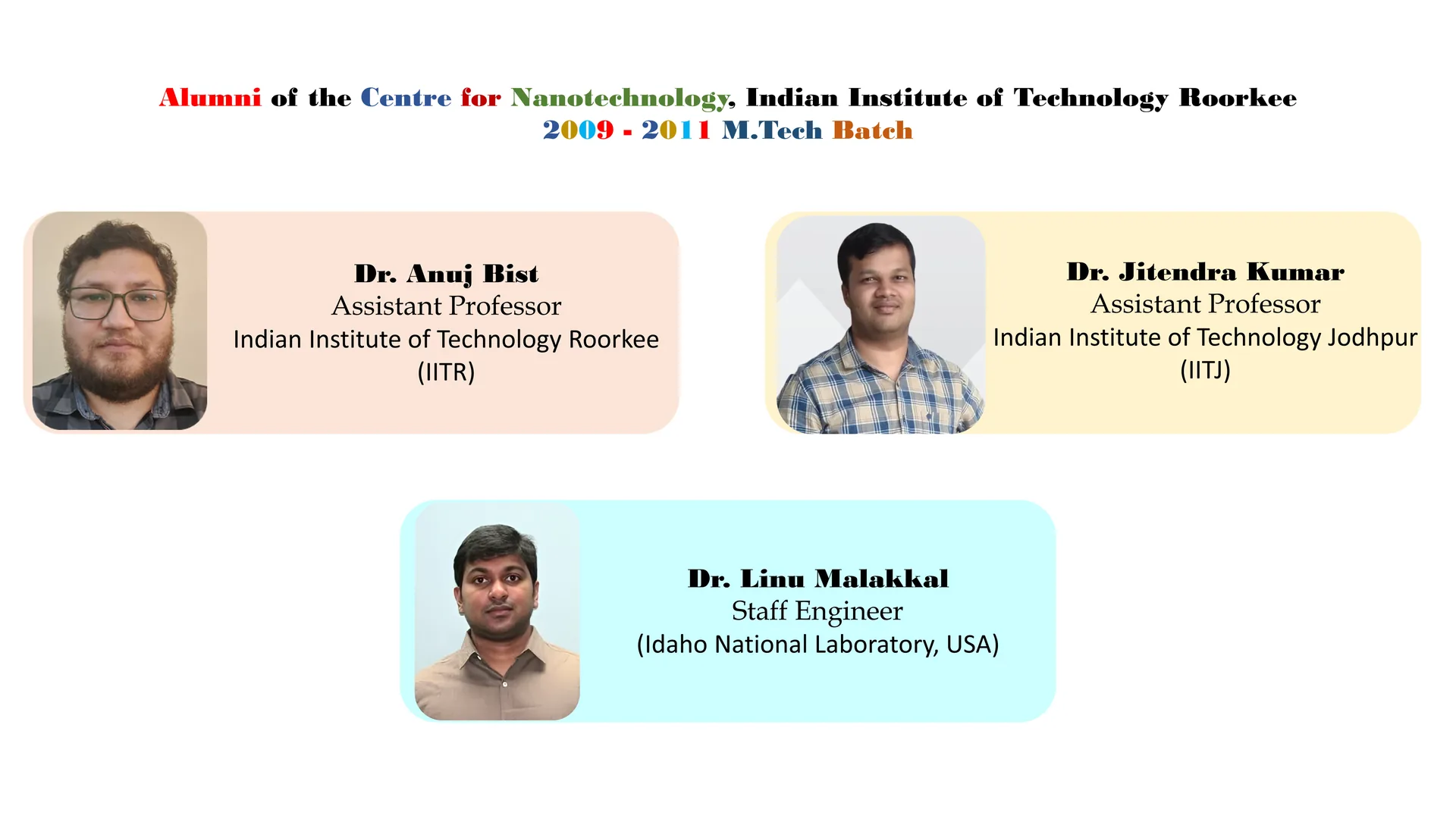 Alumni of the Centre for Nanotechnology, Indian Institute of Technology Roorkee
2009 - 2011 M.Tech Batch

Dr. Anuj Bist
Assistant Professor
Indian Institute of Technology Roorkee
(IITR)

Dr. Jitendra Kumar
Assistant Professor
Indian Institute of Technology Jodhpur
(IITJ)

Dr. Linu Malakkal
Staff Engineer
(Idaho National Laboratory, USA)